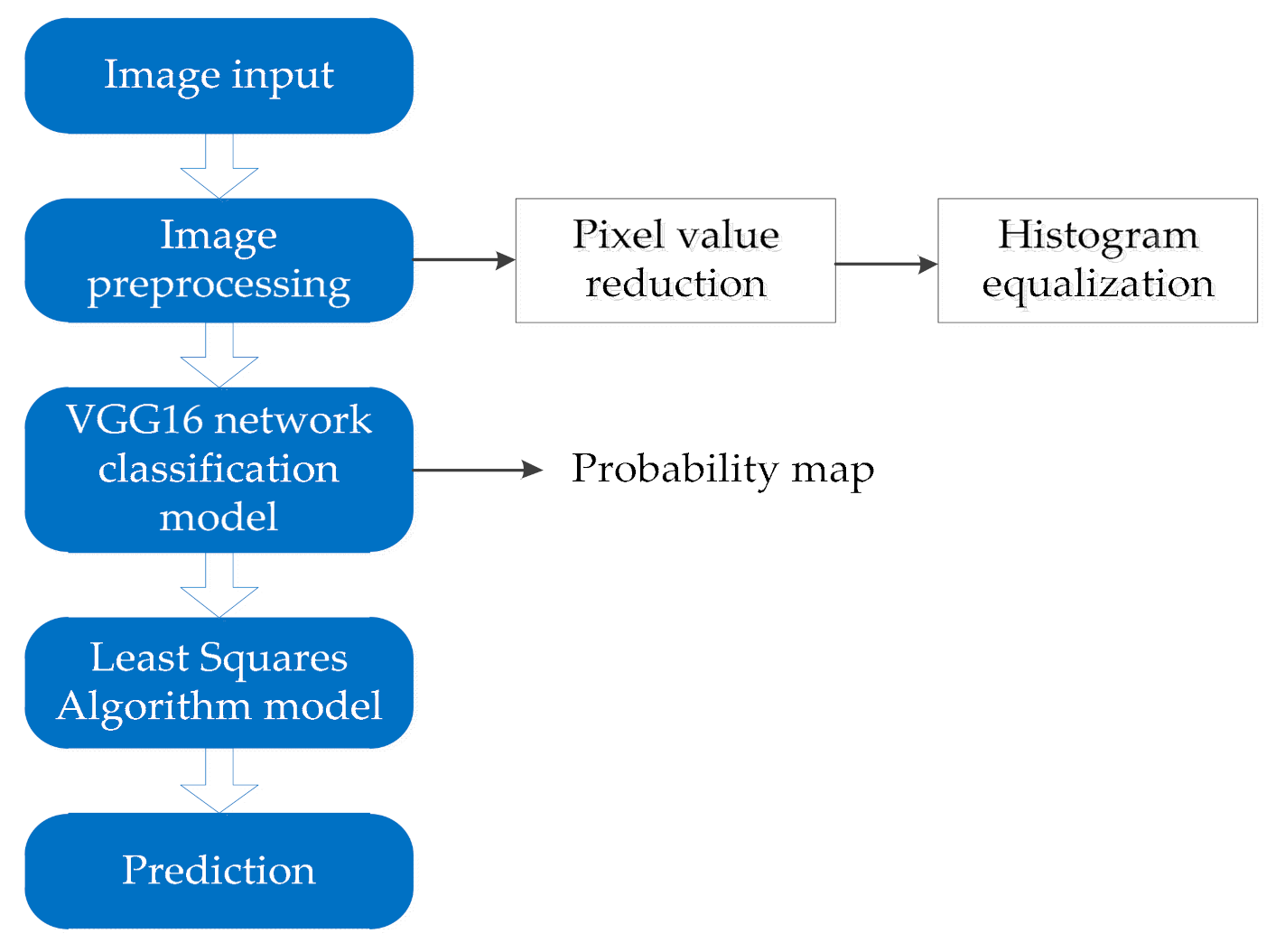 Image input

Image preprocessing

Pixel value reduction

Histogram equalization

VGG16 network classification model

Probability map

Least Squares Algorithm model

Prediction